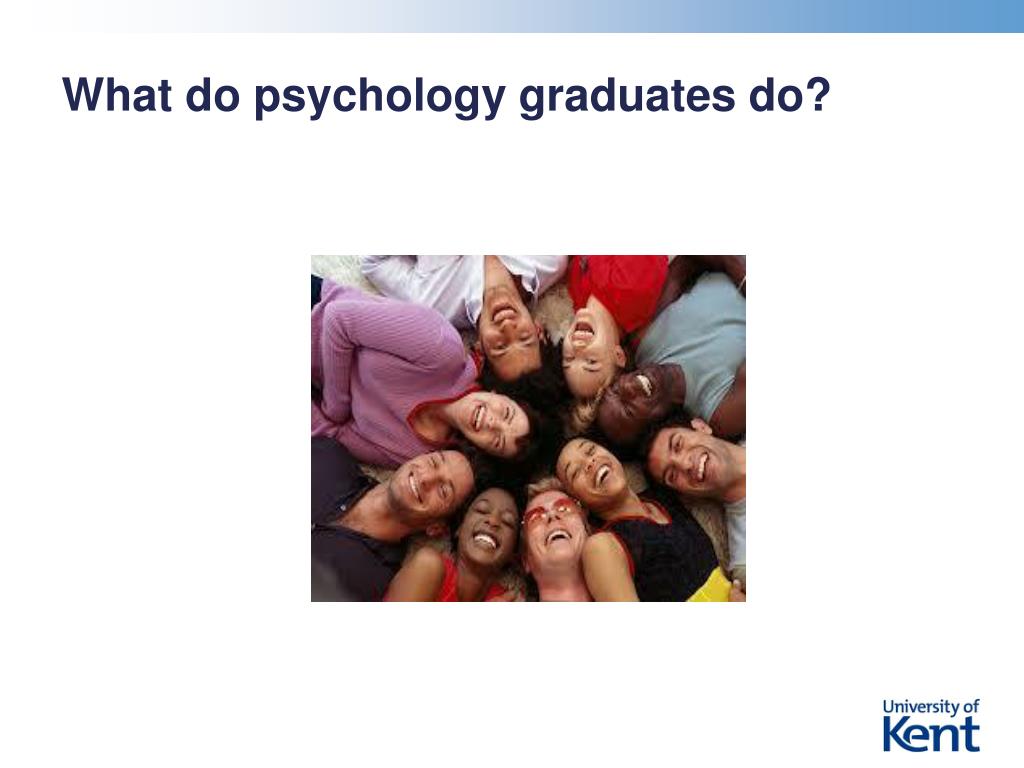 What do psychology graduates do?

University of Kent